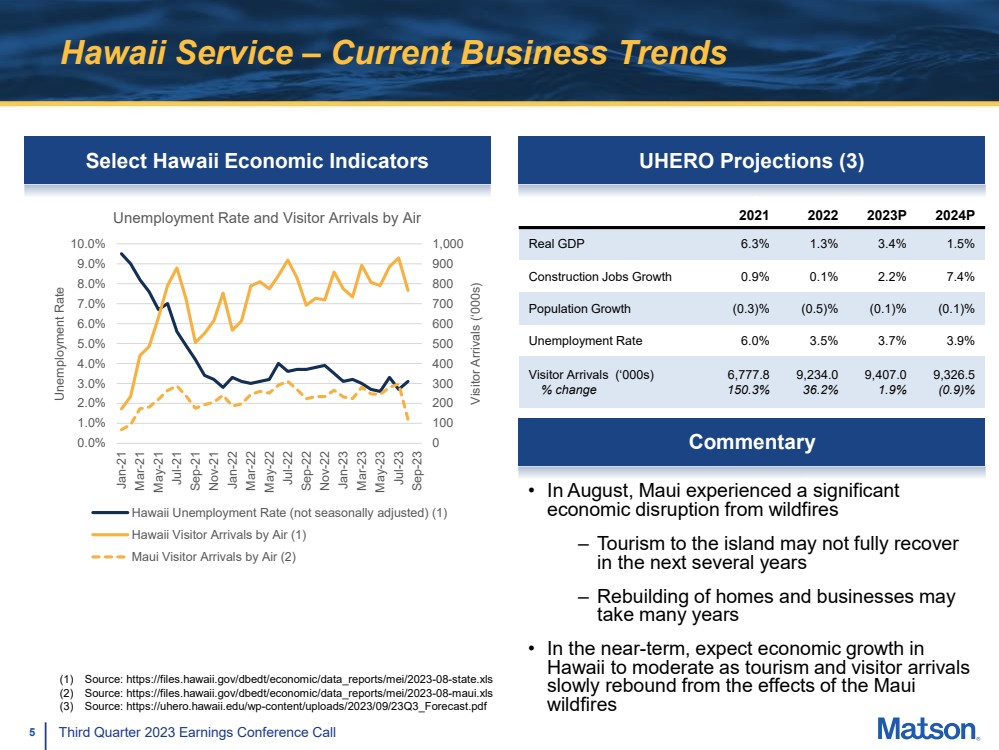 Hawaii Service – Current Business Trends

Select Hawaii Economic Indicators

Unemployment Rate and Visitor Arrivals by Air

Unemployment Rate

10.0%
9.0%
8.0%
7.0%
6.0%
5.0%
4.0%
3.0%
2.0%
1.0%
0.0%

1,000
900
800
700
600
500
400
300
200
100
0

Visitor Arrivals ('000s)

Jan-21 Mar-21 May-21 Jul-21 Sep-21 Nov-21 Jan-22 Mar-22 May-22 Jul-22 Sep-22 Nov-22 Jan-23 Mar-23 May-23 Jul-23 Sep-23

Hawaii Unemployment Rate (not seasonally adjusted) (1)
Hawaii Visitor Arrivals by Air (1)
Maui Visitor Arrivals by Air (2)

(1) Source: https://files.hawaii.gov/dbedt/economic/data_reports/mei/2023-08-state.xls
(2) Source: https://files.hawaii.gov/dbedt/economic/data_reports/mei/2023-08-maui.xls
(3) Source: https://uhero.hawaii.edu/wp-content/uploads/2023/09/23Q3_Forecast.pdf

UHERO Projections (3)

| | 2021 | 2022 | 2023P | 2024P |
|---|---|---|---|---|
| Real GDP | 6.3% | 1.3% | 3.4% | 1.5% |
| Construction Jobs Growth | 0.9% | 0.1% | 2.2% | 7.4% |
| Population Growth | (0.3)% | (0.5)% | (0.1)% | (0.1)% |
| Unemployment Rate | 6.0% | 3.5% | 3.7% | 3.9% |
| Visitor Arrivals ('000s) % change | 6,777.8 150.3% | 9,234.0 36.2% | 9,407.0 1.9% | 9,326.5 (0.9)% |

Commentary

• In August, Maui experienced a significant economic disruption from wildfires

– Tourism to the island may not fully recover in the next several years

– Rebuilding of homes and businesses may take many years

• In the near-term, expect economic growth in Hawaii to moderate as tourism and visitor arrivals slowly rebound from the effects of the Maui wildfires

5 Third Quarter 2023 Earnings Conference Call

Matson.